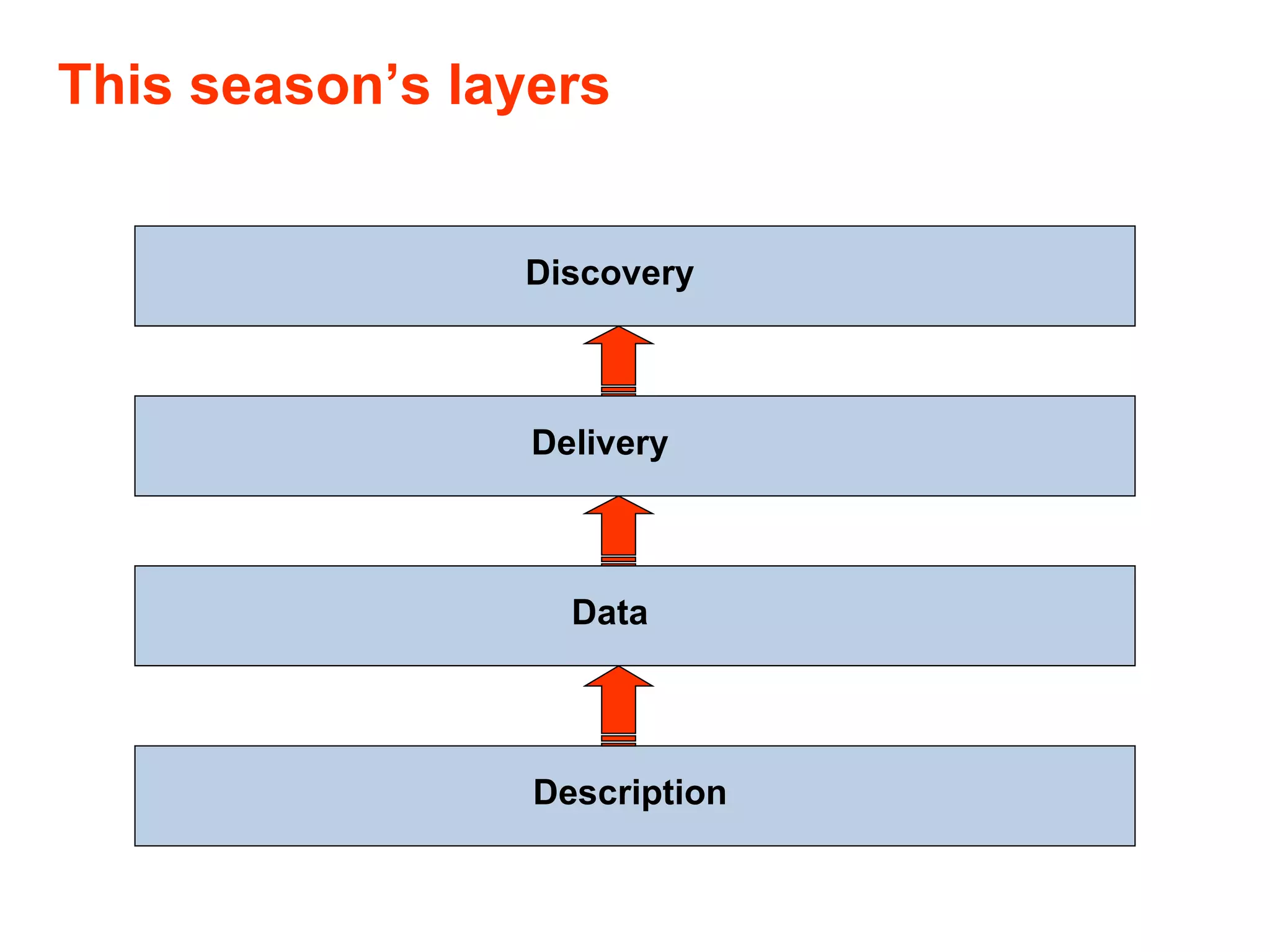 This season’s layers

Discovery

Delivery

Data

Description